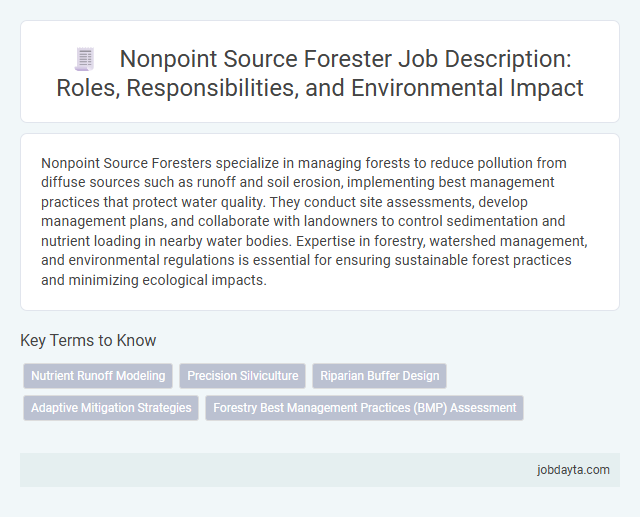 Nonpoint Source Forester Job Description: Roles, Responsibilities, and Environmental Impact

Nonpoint Source Foresters specialize in managing forests to reduce pollution from diffuse sources such as runoff and soil erosion, implementing best management practices that protect water quality. They conduct site assessments, develop management plans, and collaborate with landowners to control sedimentation and nutrient loading in nearby water bodies. Expertise in forestry, watershed management, and environmental regulations is essential for ensuring sustainable forest practices and minimizing ecological impacts.

Key Terms to Know

Nutrient Runoff Modeling
Precision Silviculture
Riparian Buffer Design
Adaptive Mitigation Strategies
Forestry Best Management Practices (BMP) Assessment

jobdayta.com